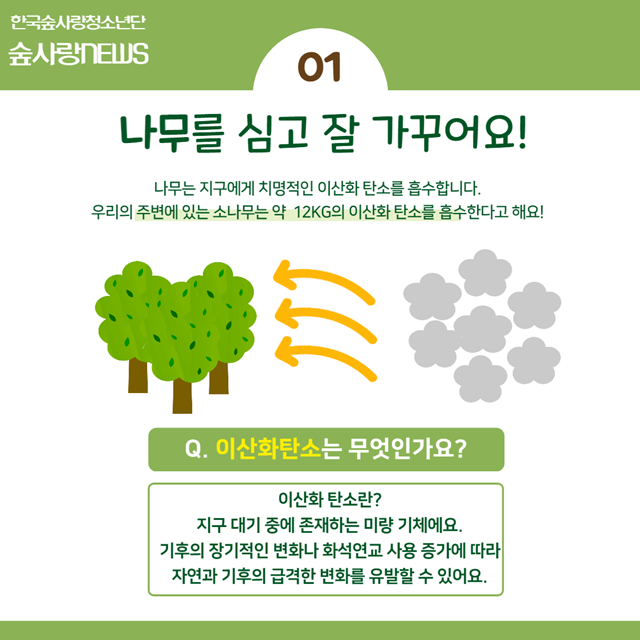 한국숲사랑청소년단
숲사랑NEWS

01

나무를 심고 잘 가꾸어요!

나무는 지구에게 치명적인 이산화 탄소를 흡수합니다.
우리의 주변에 있는 소나무는 약 12KG의 이산화 탄소를 흡수한다고 해요!

Q. 이산화탄소는 무엇인가요?

이산화 탄소란?
지구 대기 중에 존재하는 미량 기체에요.
기후의 장기적인 변화나 화석연교 사용 증가에 따라
자연과 기후의 급격한 변화를 유발할 수 있어요.